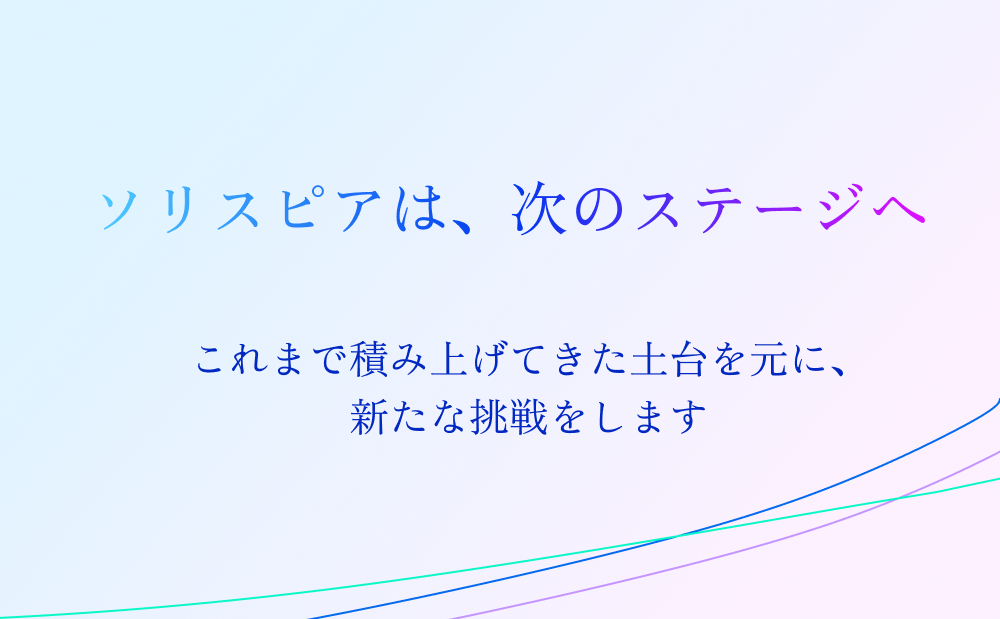 ソリスピアは、次のステージへ

これまで積み上げてきた土台を元に、
新たな挑戦をします